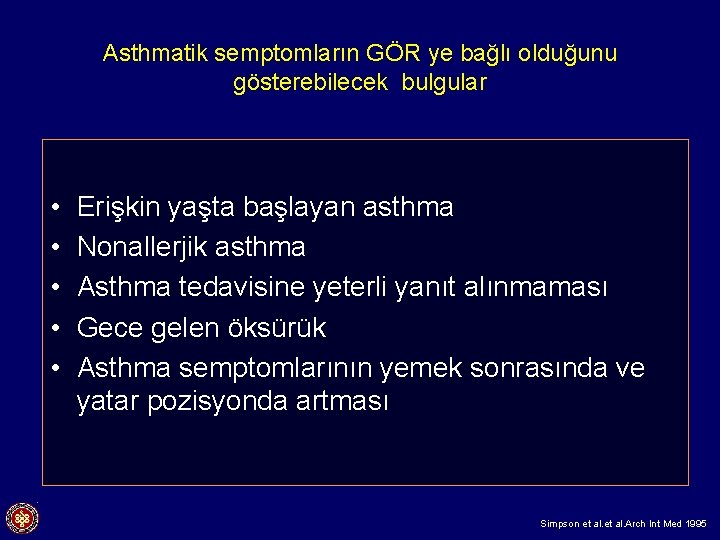 Asthmatik semptomların GÖR ye bağlı olduğunu gösterebilecek bulgular

• Erişkin yaşta başlayan asthma
• Nonallerjik asthma
• Asthma tedavisine yeterli yanıt alınmaması
• Gece gelen öksürük
• Asthma semptomlarının yemek sonrasında ve yatar pozisyonda artması

Simpson et al.et al.Arch Int Med 1995